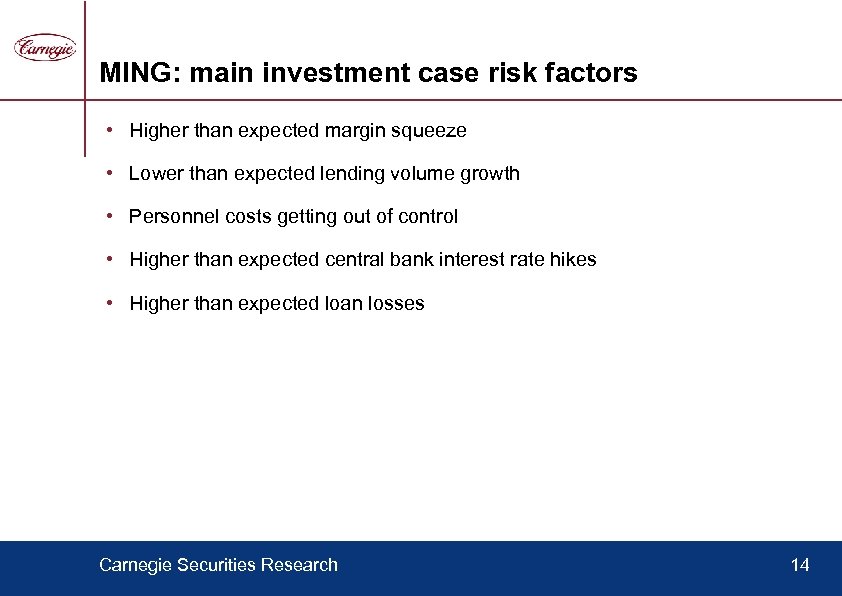 Carnegie

MING: main investment case risk factors

• Higher than expected margin squeeze

• Lower than expected lending volume growth

• Personnel costs getting out of control

• Higher than expected central bank interest rate hikes

• Higher than expected loan losses

Carnegie Securities Research

14